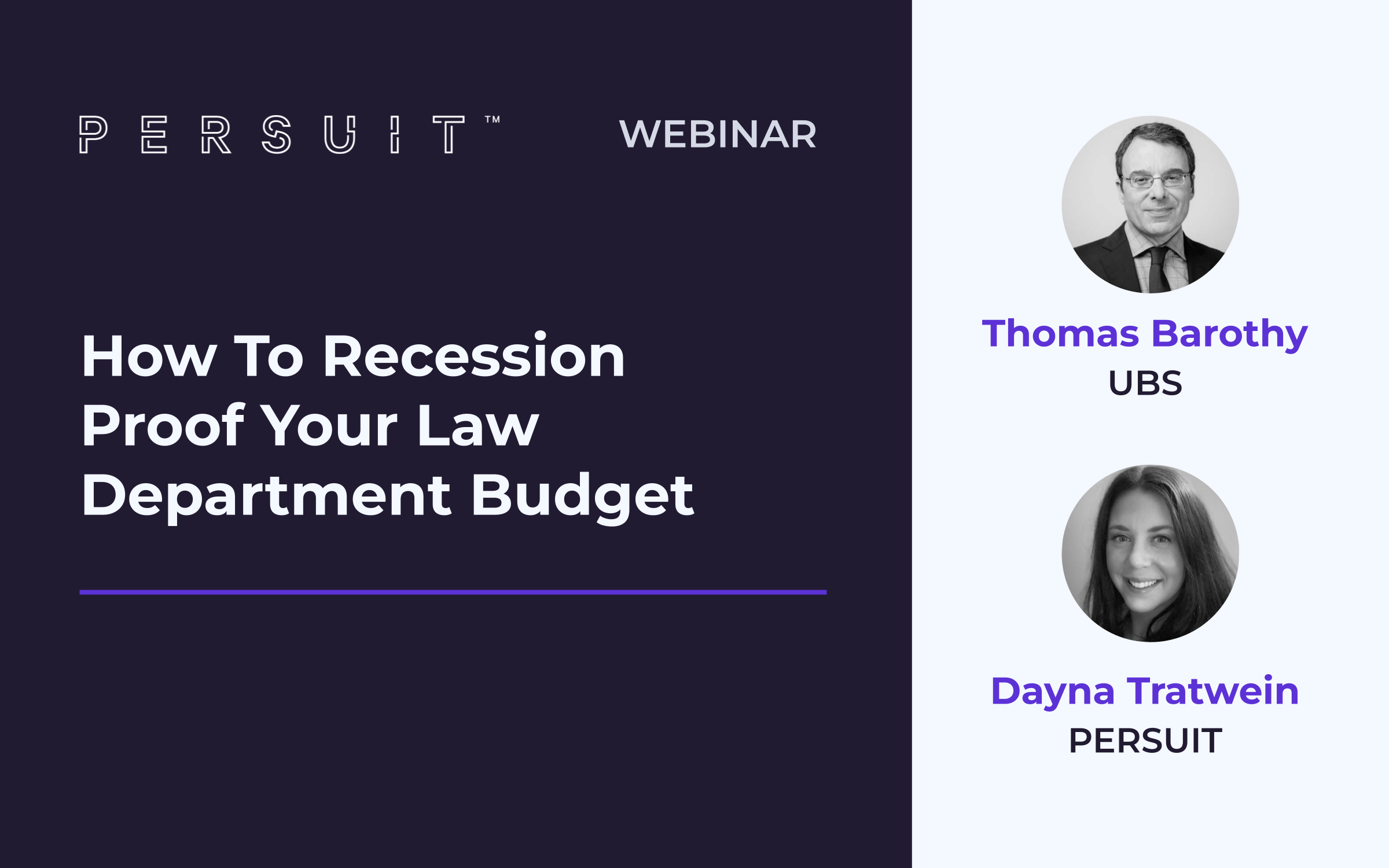 PERSUIT™ WEBINAR

How To Recession Proof Your Law Department Budget

Thomas Barothy
UBS

Dayna Tratwein
PERSUIT